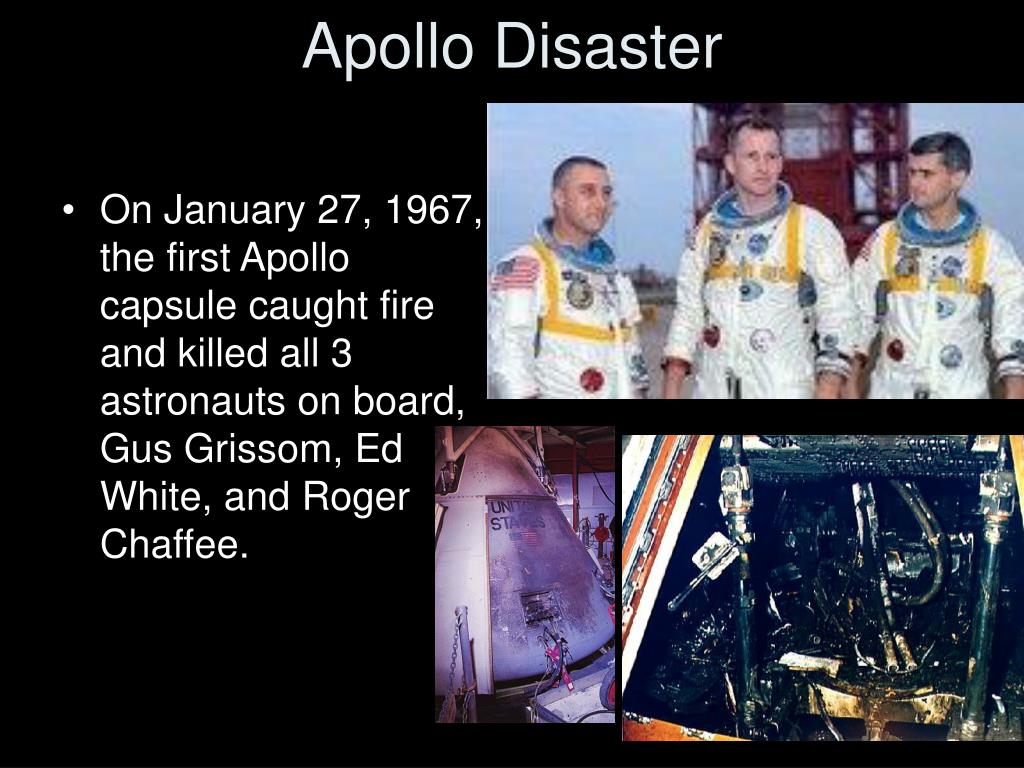 Apollo Disaster

• On January 27, 1967, the first Apollo capsule caught fire and killed all 3 astronauts on board, Gus Grissom, Ed White, and Roger Chaffee.

UNITED STATES